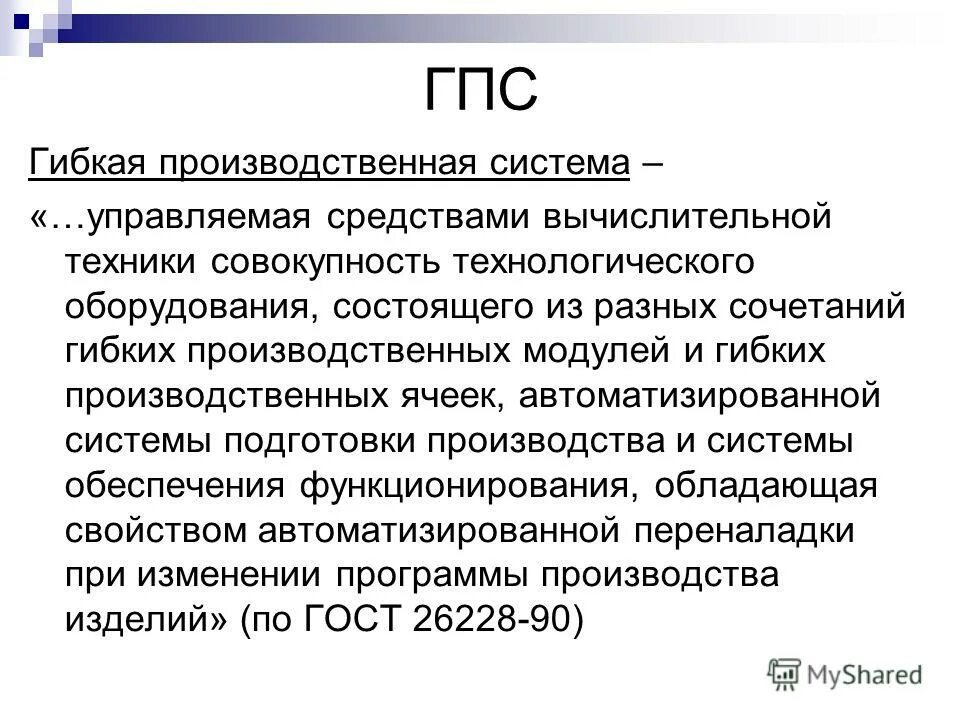 ГПС

Гибкая производственная система –
«…управляемая средствами вычислительной техники совокупность технологического оборудования, состоящего из разных сочетаний гибких производственных модулей и гибких производственных ячеек, автоматизированной системы подготовки производства и системы обеспечения функционирования, обладающая свойством автоматизированной переналадки при изменении программы производства изделий» (по ГОСТ 26228-90)

MyShared